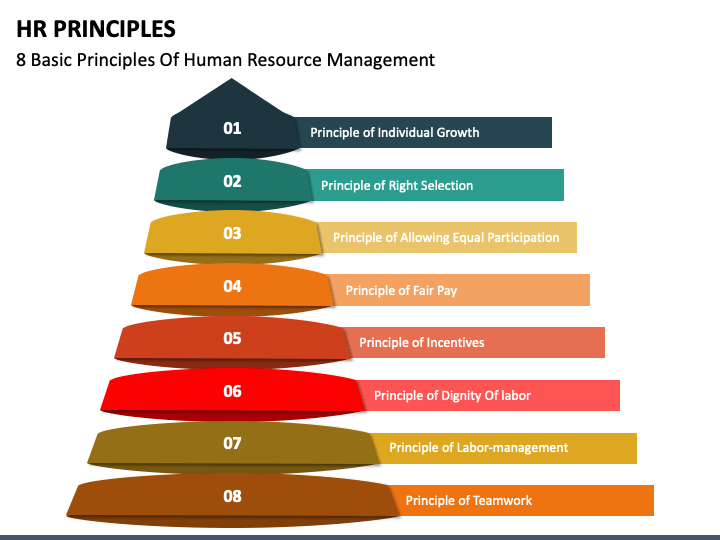 HR PRINCIPLES

8 Basic Principles Of Human Resource Management

01 Principle of Individual Growth

02 Principle of Right Selection

03 Principle of Allowing Equal Participation

04 Principle of Fair Pay

05 Principle of Incentives

06 Principle of Dignity Of labor

07 Principle of Labor-management

08 Principle of Teamwork